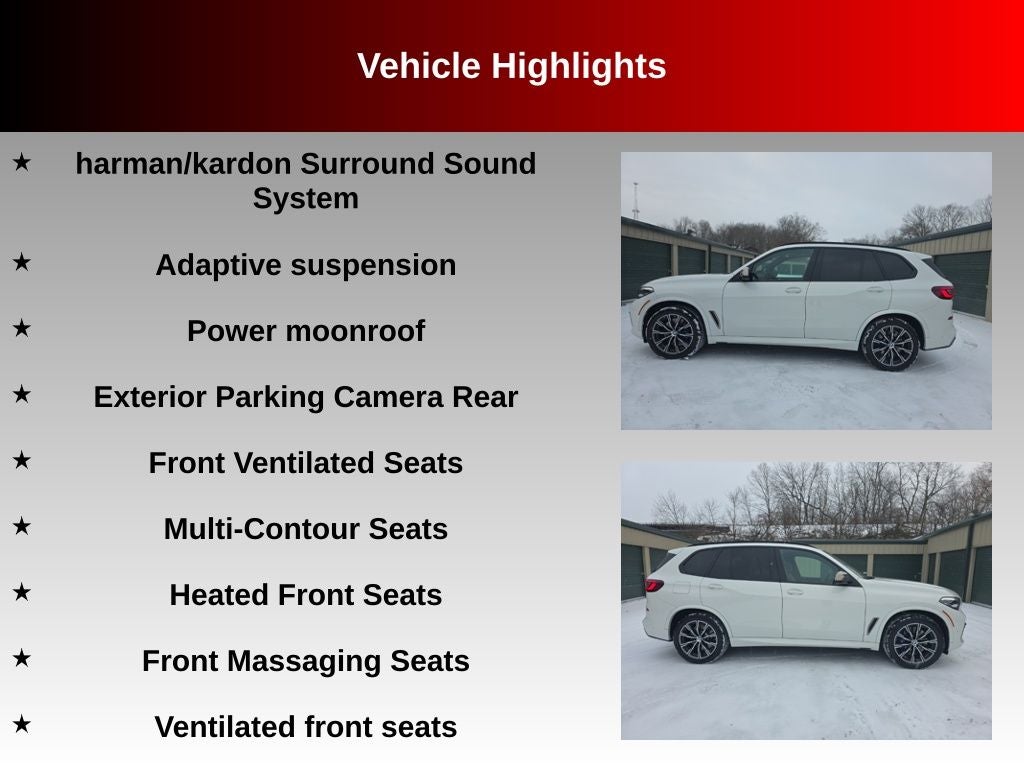 Vehicle Highlights

★ harman/kardon Surround Sound System

★ Adaptive suspension

★ Power moonroof

★ Exterior Parking Camera Rear

★ Front Ventilated Seats

★ Multi-Contour Seats

★ Heated Front Seats

★ Front Massaging Seats

★ Ventilated front seats